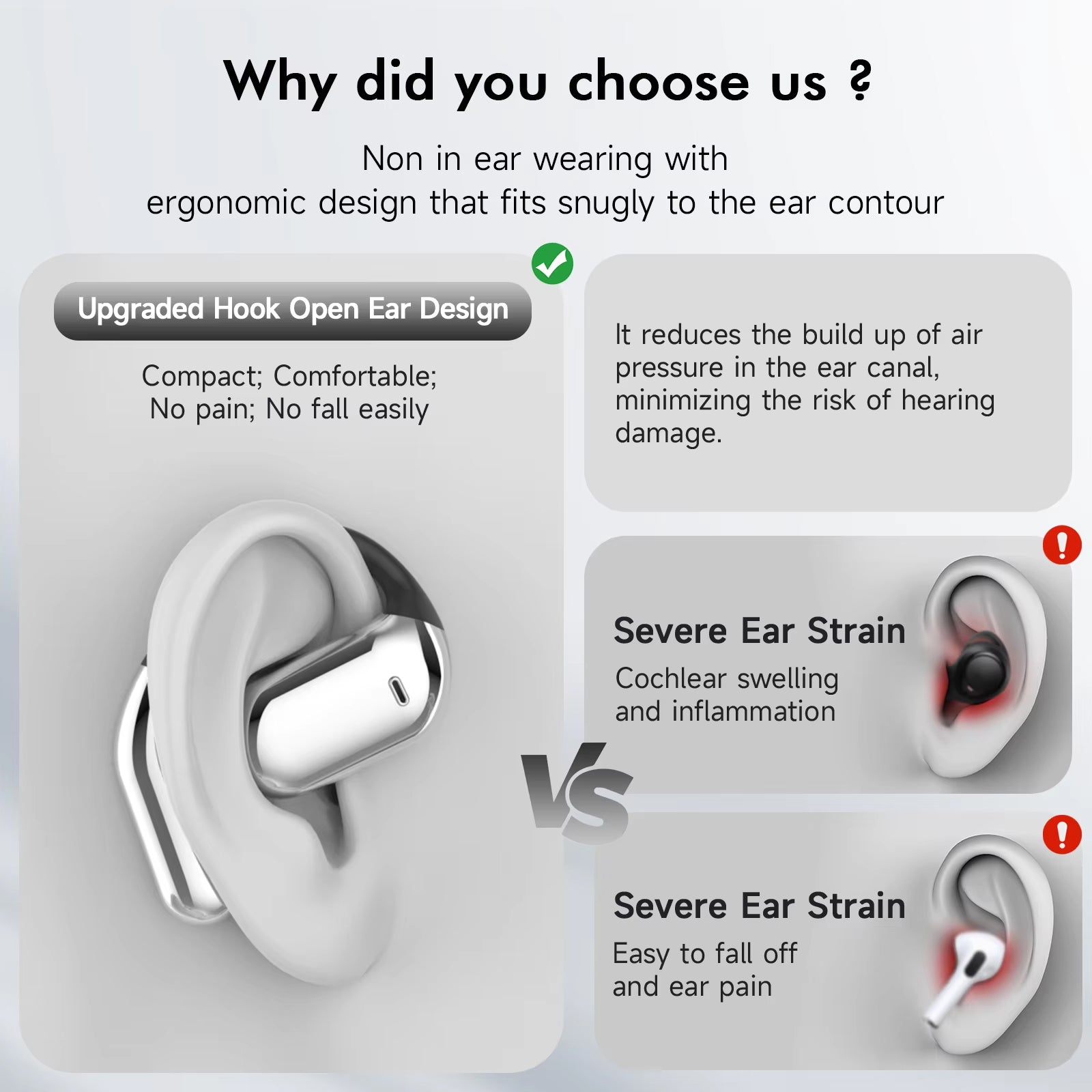 Why did you choose us ?

Non in ear wearing with
ergonomic design that fits snugly to the ear contour

Upgraded Hook Open Ear Design

Compact; Comfortable;
No pain; No fall easily

It reduces the build up of air pressure in the ear canal, minimizing the risk of hearing damage.

VS

Severe Ear Strain

Cochlear swelling and inflammation

Severe Ear Strain

Easy to fall off and ear pain